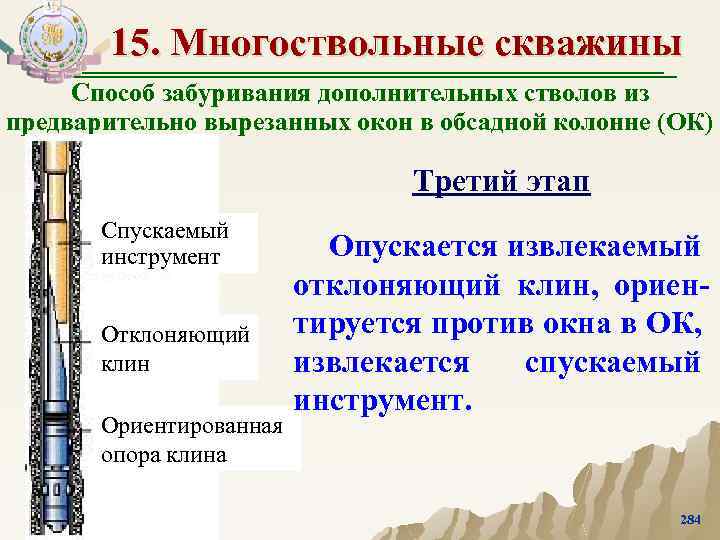 15. Многоствольные скважины

Способ забуривания дополнительных стволов из предварительно вырезанных окон в обсадной колонне (ОК)

Спускаемый инструмент

Отклоняющий клин

Ориентированная опора клина

Третий этап

Опускается извлекаемый отклоняющий клин, ориентируется против окна в ОК, извлекается спускаемый инструмент.

284